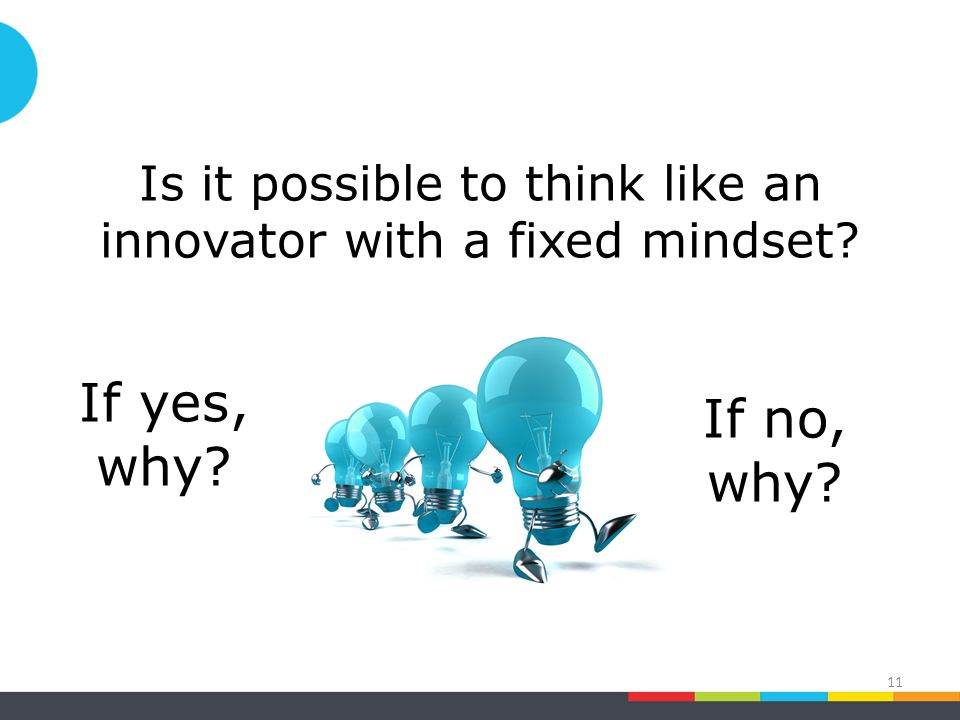 Is it possible to think like an innovator with a fixed mindset?

If yes, why?

If no, why?

11